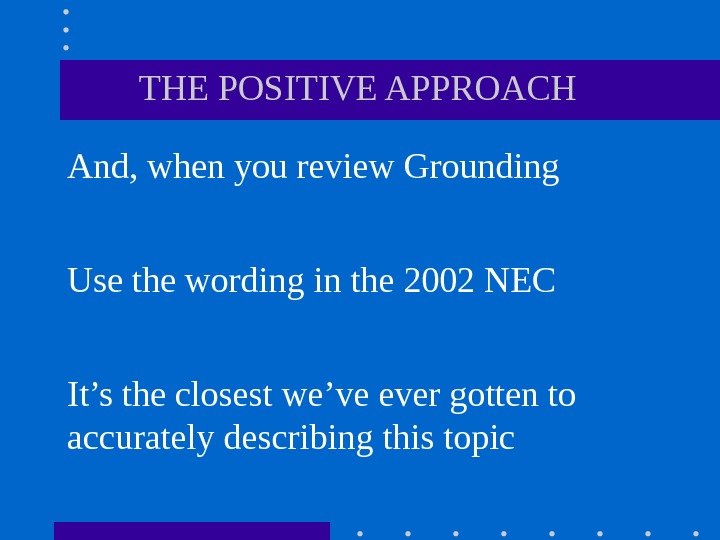 THE POSITIVE APPROACH

And, when you review Grounding

Use the wording in the 2002 NEC

It’s the closest we’ve ever gotten to accurately describing this topic